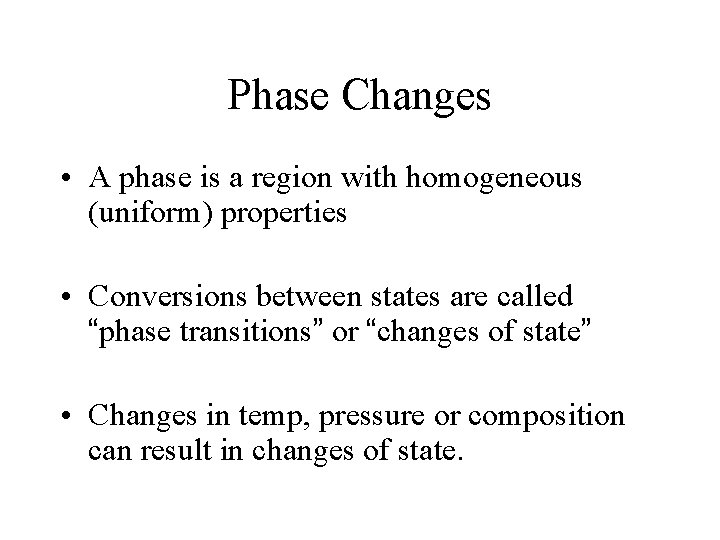 Phase Changes

• A phase is a region with homogeneous (uniform) properties

• Conversions between states are called “phase transitions” or “changes of state”

• Changes in temp, pressure or composition can result in changes of state.